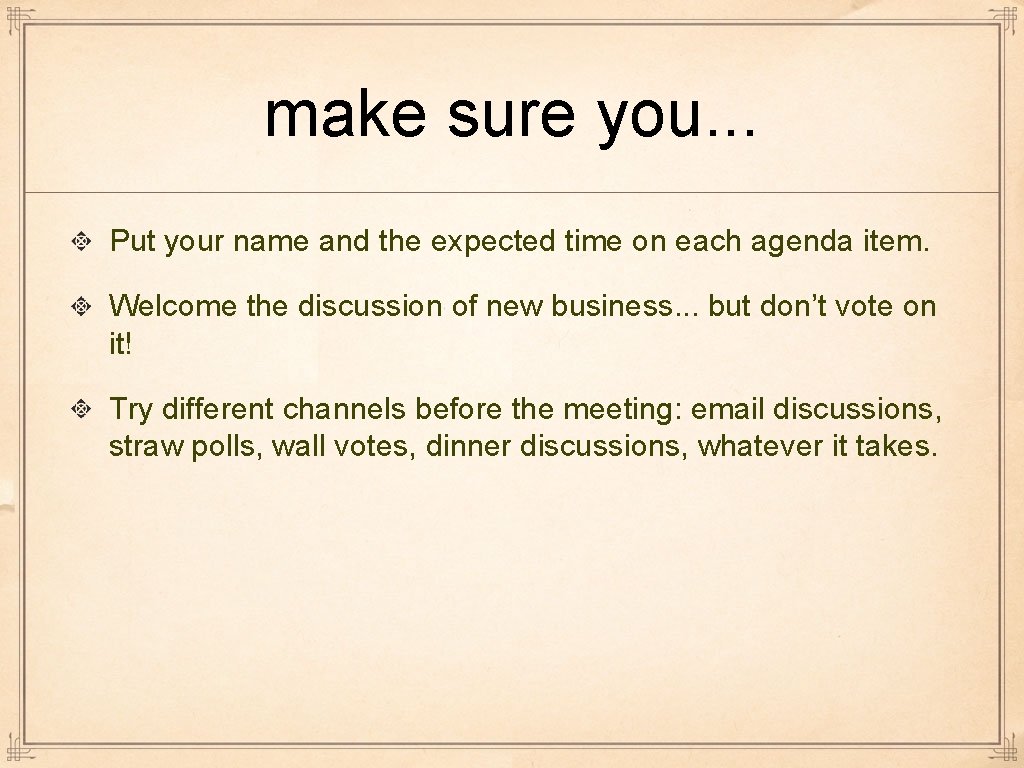 make sure you...

Put your name and the expected time on each agenda item.

Welcome the discussion of new business... but don’t vote on it!

Try different channels before the meeting: email discussions, straw polls, wall votes, dinner discussions, whatever it takes.